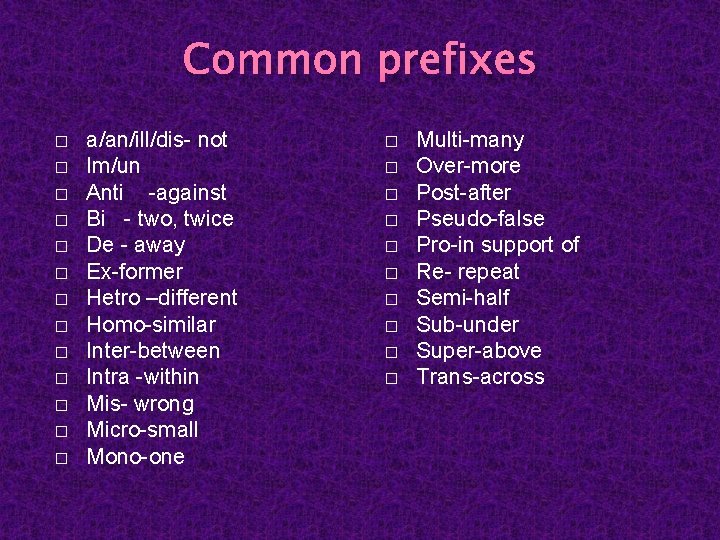 Common prefixes

□ a/an/ill/dis- not
□ Im/un
□ Anti -against
□ Bi - two, twice
□ De - away
□ Ex-former
□ Hetro –different
□ Homo-similar
□ Inter-between
□ Intra -within
□ Mis- wrong
□ Micro-small
□ Mono-one

□ Multi-many
□ Over-more
□ Post-after
□ Pseudo-false
□ Pro-in support of
□ Re- repeat
□ Semi-half
□ Sub-under
□ Super-above
□ Trans-across